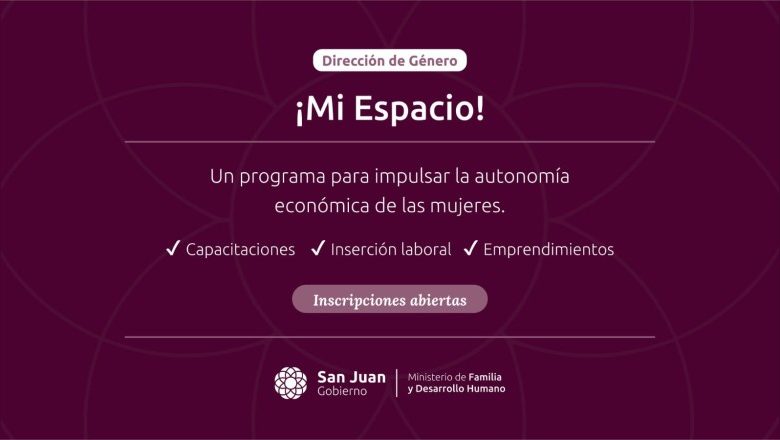 Dirección de Género

¡Mi Espacio!

Un programa para impulsar la autonomía económica de las mujeres.

✓ Capacitaciones ✓ Inserción laboral ✓ Emprendimientos

Inscripciones abiertas

San Juan Gobierno

Ministerio de Familia y Desarrollo Humano